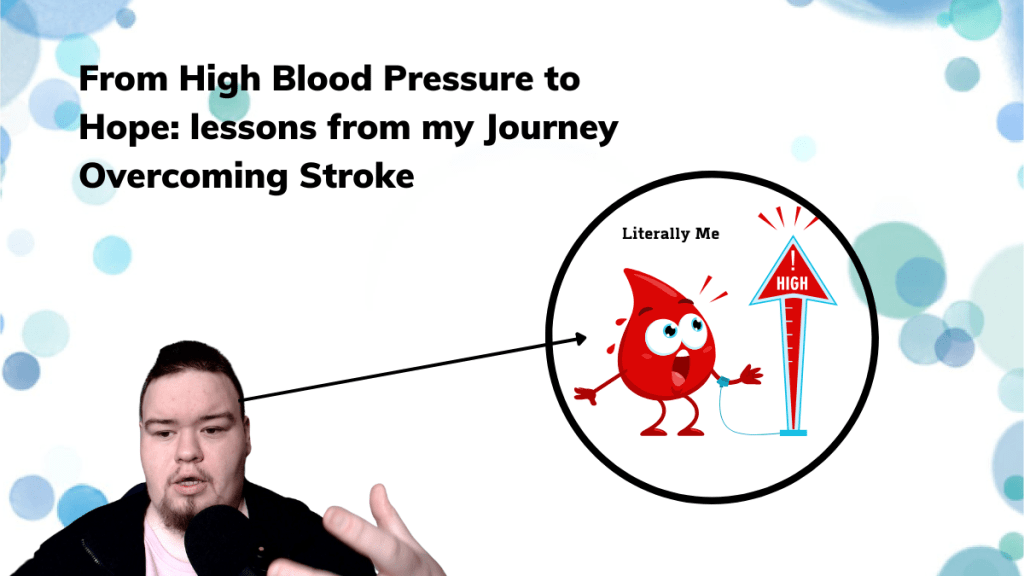 From High Blood Pressure to Hope: lessons from my Journey Overcoming Stroke

Literally Me

!
HIGH